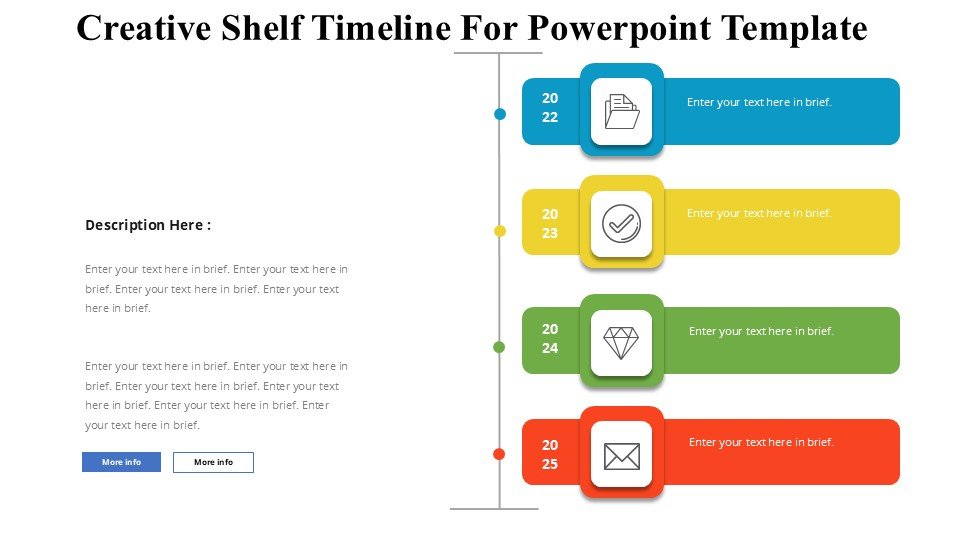 Creative Shelf Timeline For Powerpoint Template

Description Here :

Enter your text here in brief. Enter your text here in brief. Enter your text here in brief. Enter your text here in brief.

Enter your text here in brief. Enter your text here in brief. Enter your text here in brief. Enter your text here in brief. Enter your text here in brief. Enter your text here in brief.

More info

More info

20
22

Enter your text here in brief.

20
23

Enter your text here in brief.

20
24

Enter your text here in brief.

20
25

Enter your text here in brief.